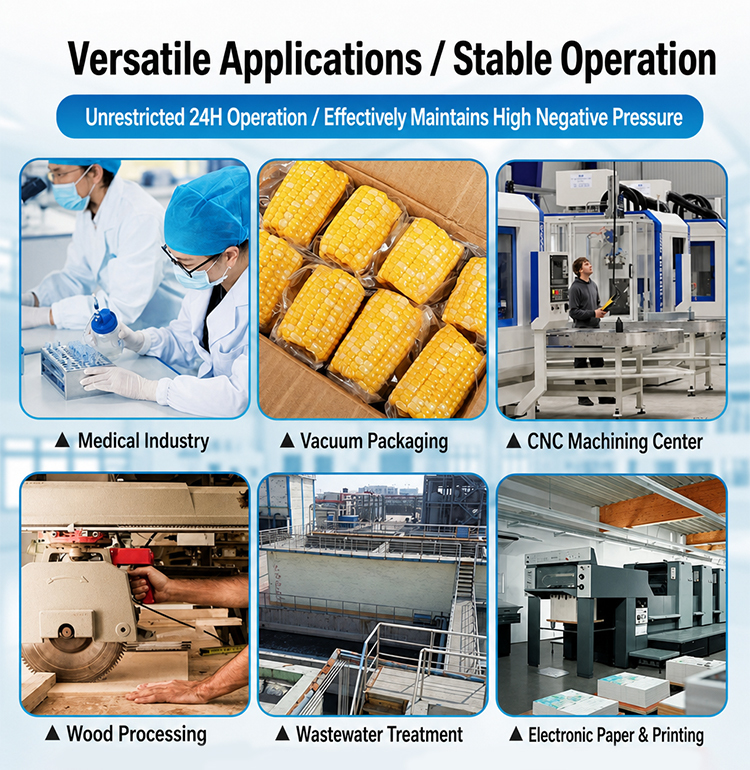 Versatile Applications / Stable Operation

Unrestricted 24H Operation / Effectively Maintains High Negative Pressure

▲ Medical Industry

▲ Vacuum Packaging

▲ CNC Machining Center

▲ Wood Processing

▲ Wastewater Treatment

▲ Electronic Paper & Printing